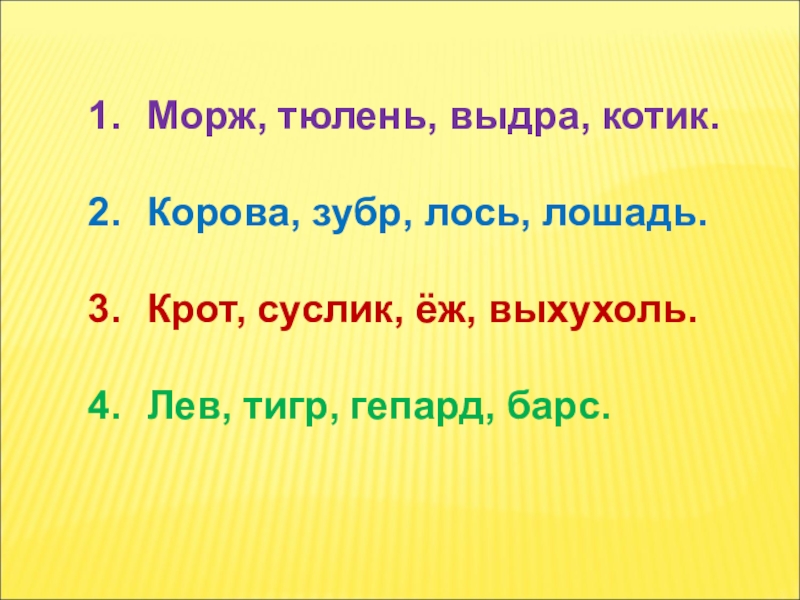 1. Морж, тюлень, выдра, котик.

2. Корова, зубр, лось, лошадь.

3. Крот, суслик, ёж, выхухоль.

4. Лев, тигр, гепард, барс.